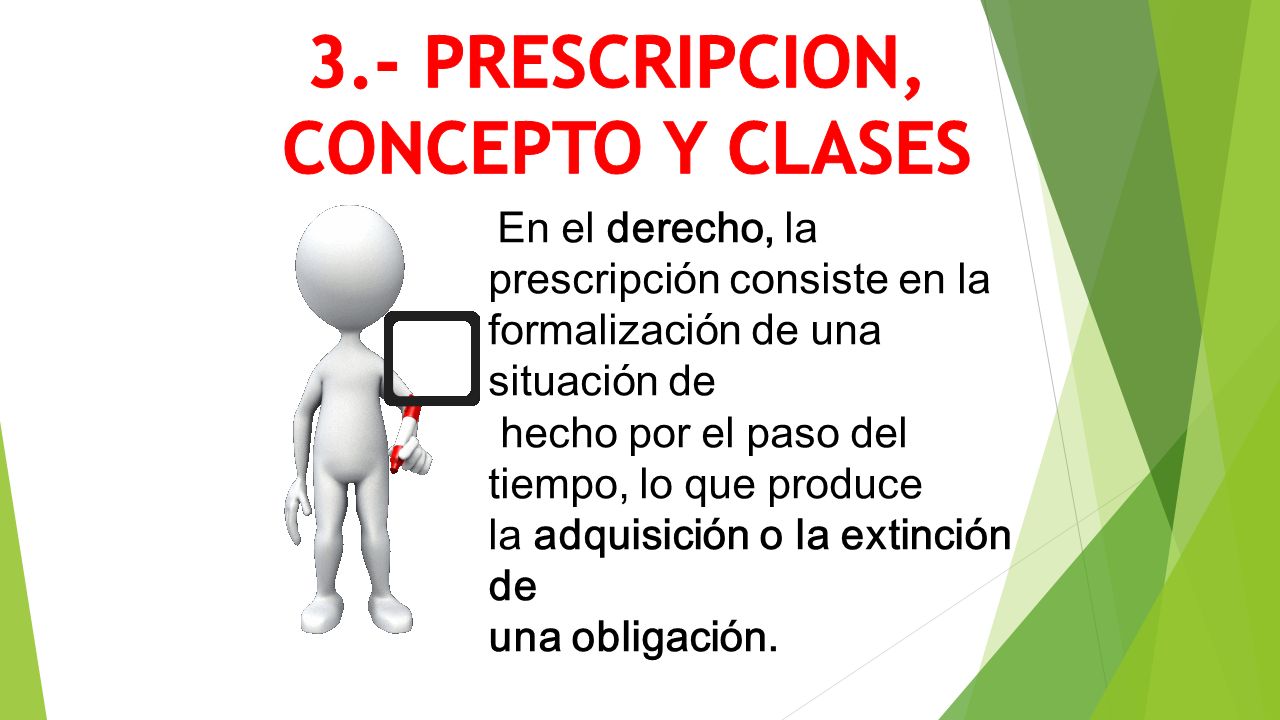 3.- PRESCRIPCION, CONCEPTO Y CLASES

En el derecho, la prescripción consiste en la formalización de una situación de hecho por el paso del tiempo, lo que produce la adquisición o la extinción de una obligación.